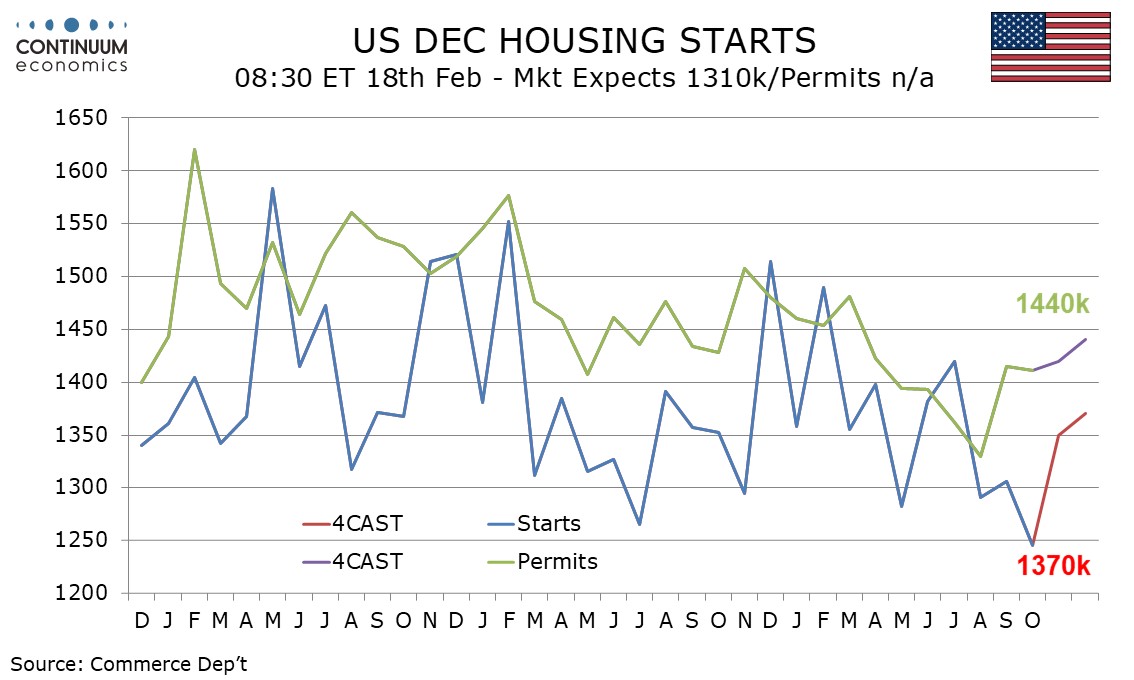 CONTINUUM economics

US DEC HOUSING STARTS

08:30 ET 18th Feb - Mkt Expects 1310k/Permits n/a

1650
1600
1550
1500
1450
1400
1350
1300
1250
1200

1440k

1370k

4CAST
Starts
4CAST
Permits

D J F M A M J J A S O N D J F M A M J J A S O N D J F M A M J J A S O

Source: Commerce Dep't